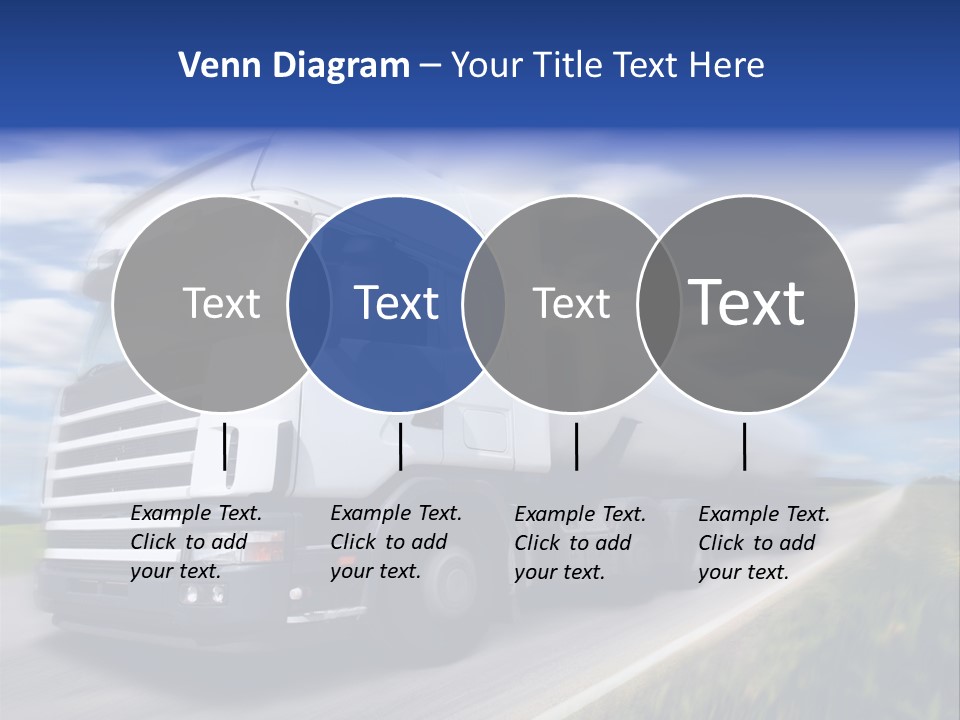 Venn Diagram – Your Title Text Here

Text

Text

Text

Text

Example Text. Click to add your text.

Example Text. Click to add your text.

Example Text. Click to add your text.

Example Text. Click to add your text.